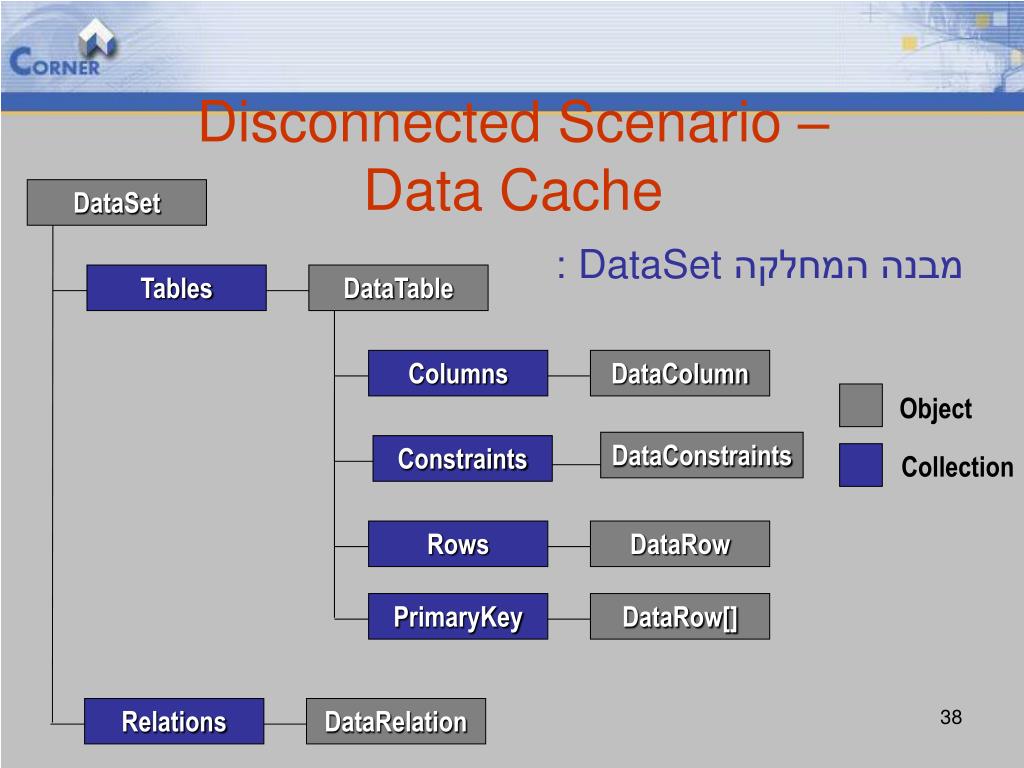 CORNER

Disconnected Scenario – Data Cache

מבנה המחלקה DataSet :

DataSet

Tables

DataTable

Columns

DataColumn

Constraints

DataConstraints

Rows

DataRow

PrimaryKey

DataRow[]

Relations

DataRelation

Object

Collection

38